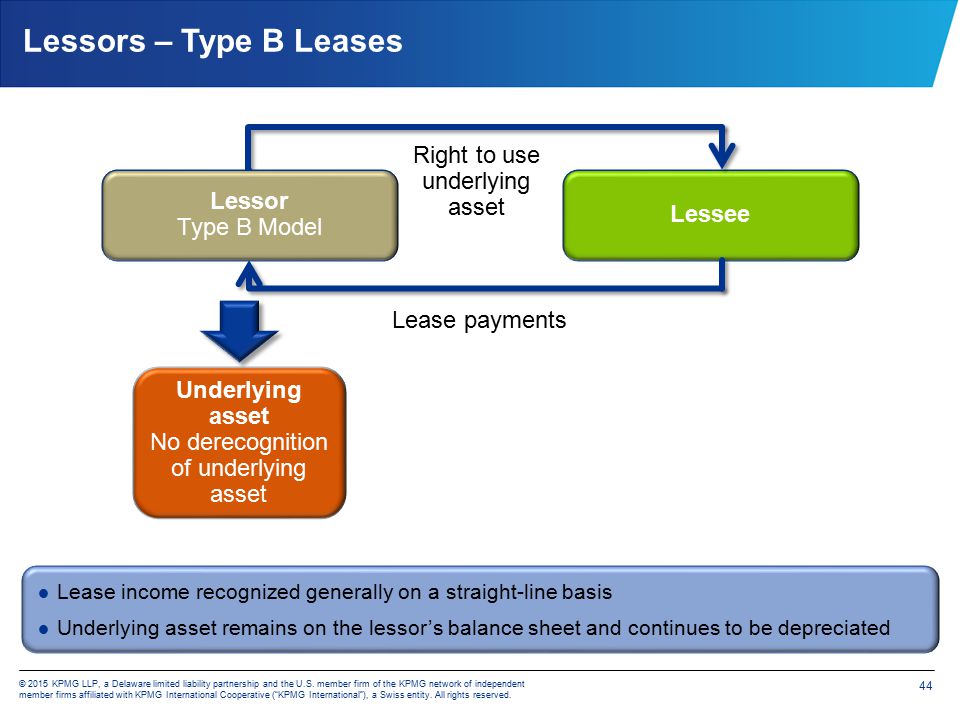 Lessors – Type B Leases

Lessor
Type B Model

Right to use underlying asset

Lessee

Lease payments

Underlying asset
No derecognition of underlying asset

● Lease income recognized generally on a straight-line basis
● Underlying asset remains on the lessor's balance sheet and continues to be depreciated

© 2015 KPMG LLP, a Delaware limited liability partnership and the U.S. member firm of the KPMG network of independent member firms affiliated with KPMG International Cooperative ("KPMG International"), a Swiss entity. All rights reserved.

44